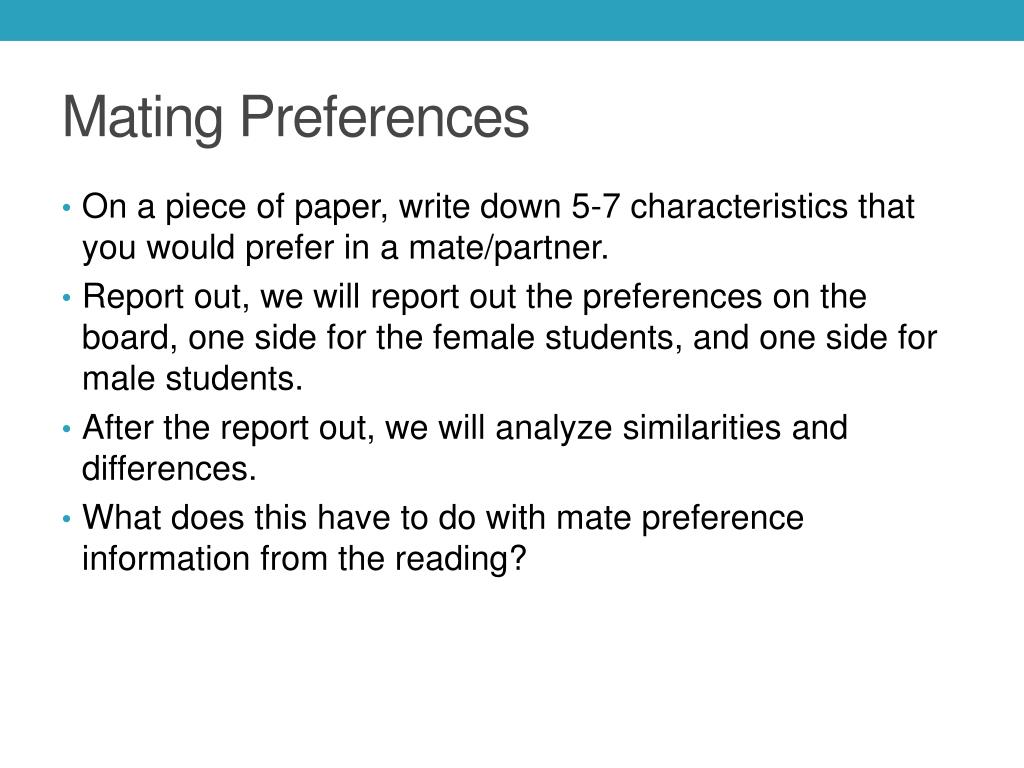 Mating Preferences

• On a piece of paper, write down 5-7 characteristics that you would prefer in a mate/partner.
• Report out, we will report out the preferences on the board, one side for the female students, and one side for male students.
• After the report out, we will analyze similarities and differences.
• What does this have to do with mate preference information from the reading?